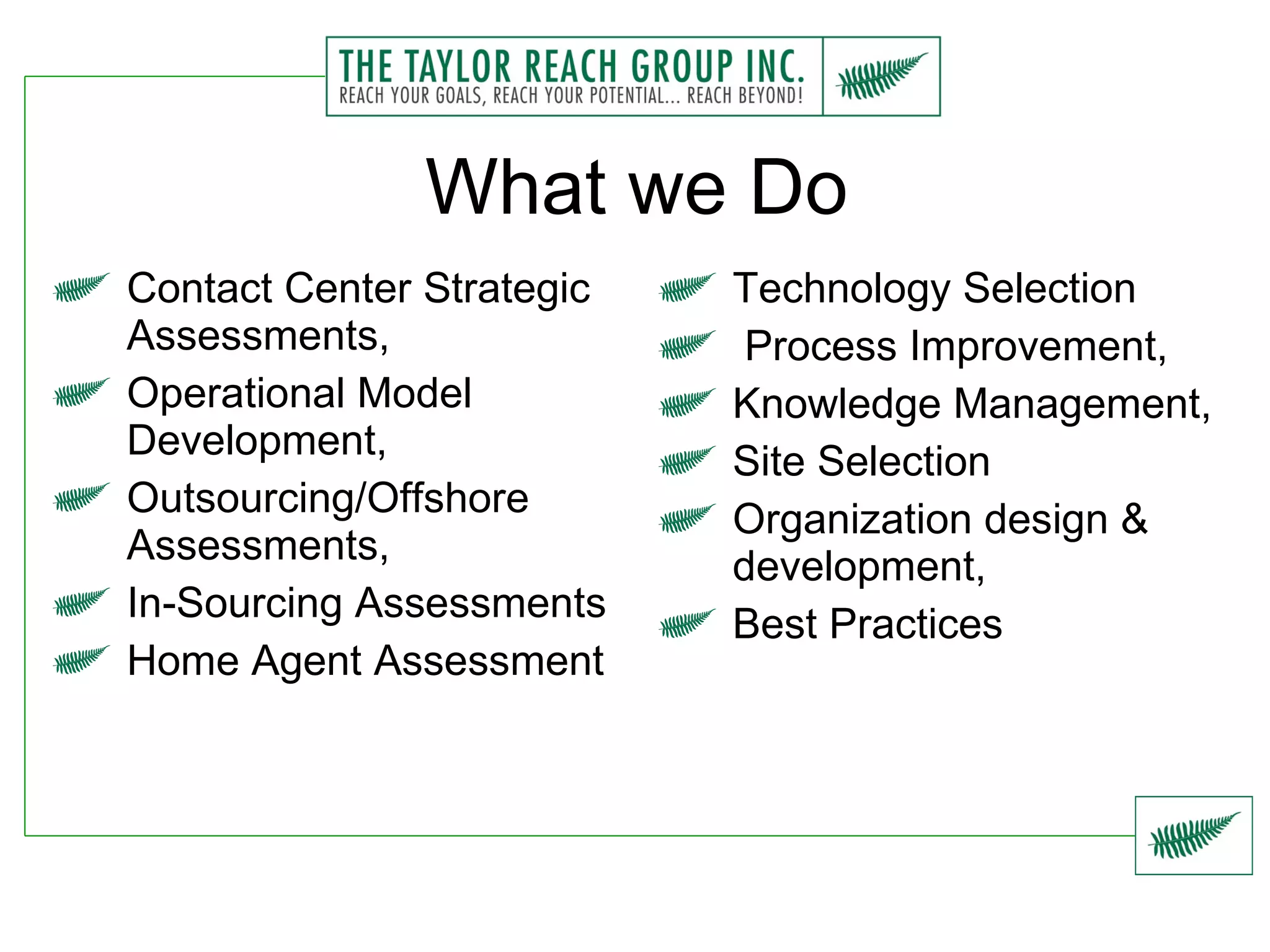 THE TAYLOR REACH GROUP INC.
REACH YOUR GOALS, REACH YOUR POTENTIAL... REACH BEYOND!

What we Do

Contact Center Strategic Assessments,

Operational Model Development,

Outsourcing/Offshore Assessments,

In-Sourcing Assessments

Home Agent Assessment

Technology Selection

Process Improvement,

Knowledge Management,

Site Selection

Organization design & development,

Best Practices